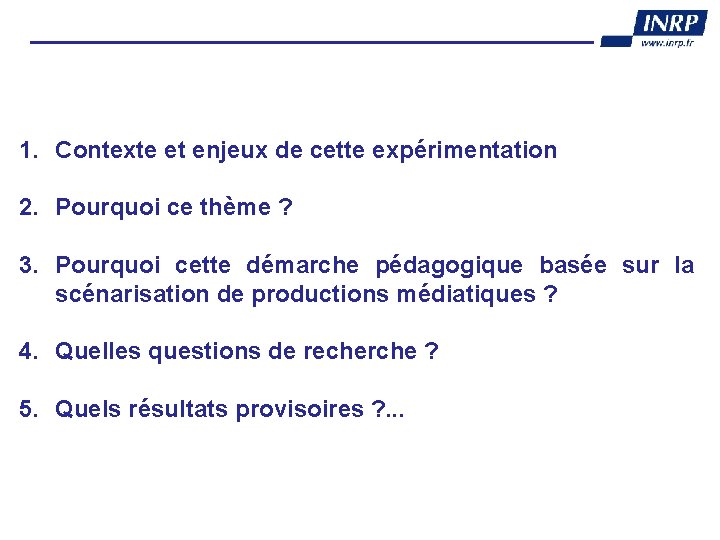 INRP
www.inrp.fr

1. Contexte et enjeux de cette expérimentation

2. Pourquoi ce thème ?

3. Pourquoi cette démarche pédagogique basée sur la scénarisation de productions médiatiques ?

4. Quelles questions de recherche ?

5. Quels résultats provisoires ?...